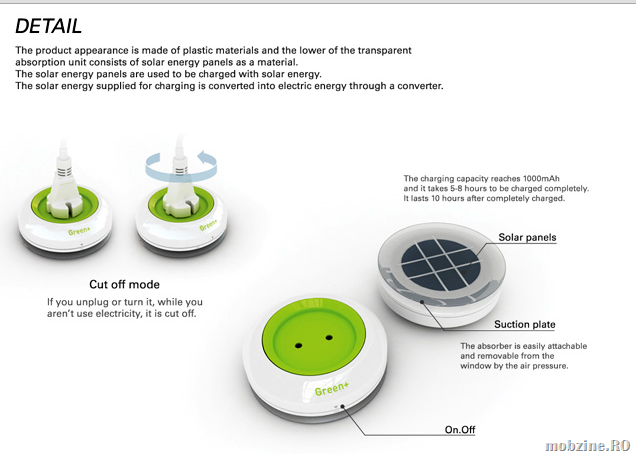 DETAIL

The product appearance is made of plastic materials and the lower of the transparent absorption unit consists of solar energy panels as a material.
The solar energy panels are used to be charged with solar energy.
The solar energy supplied for charging is converted into electric energy through a converter.

Green+

Green+

Cut off mode

If you unplug or turn it, while you aren't use electricity, it is cut off.

The charging capacity reaches 1000mAh and it takes 5-8 hours to be charged completely. It lasts 10 hours after completely charged.

Solar panels

Suction plate

The absorber is easily attachable and removable from the window by the air pressure.

Green+

On.Off

mobzine.RO